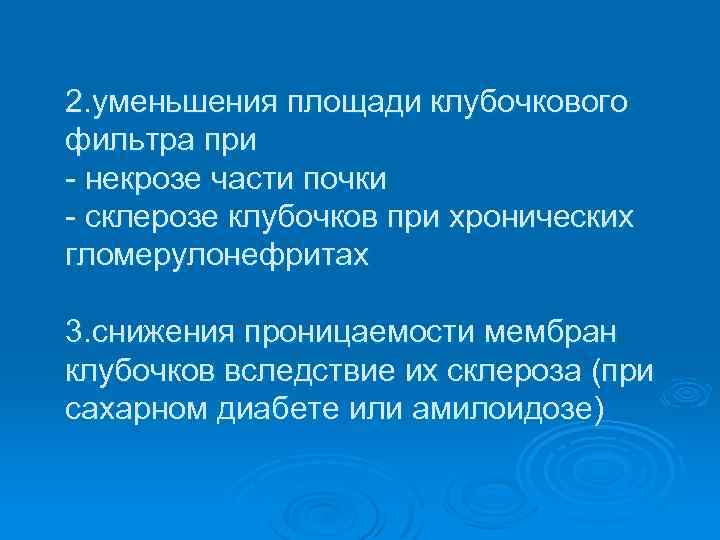 2.уменьшения площади клубочкового фильтра при
- некрозе части почки
- склерозе клубочков при хронических гломерулонефритах

3.снижения проницаемости мембран клубочков вследствие их склероза (при сахарном диабете или амилоидозе)